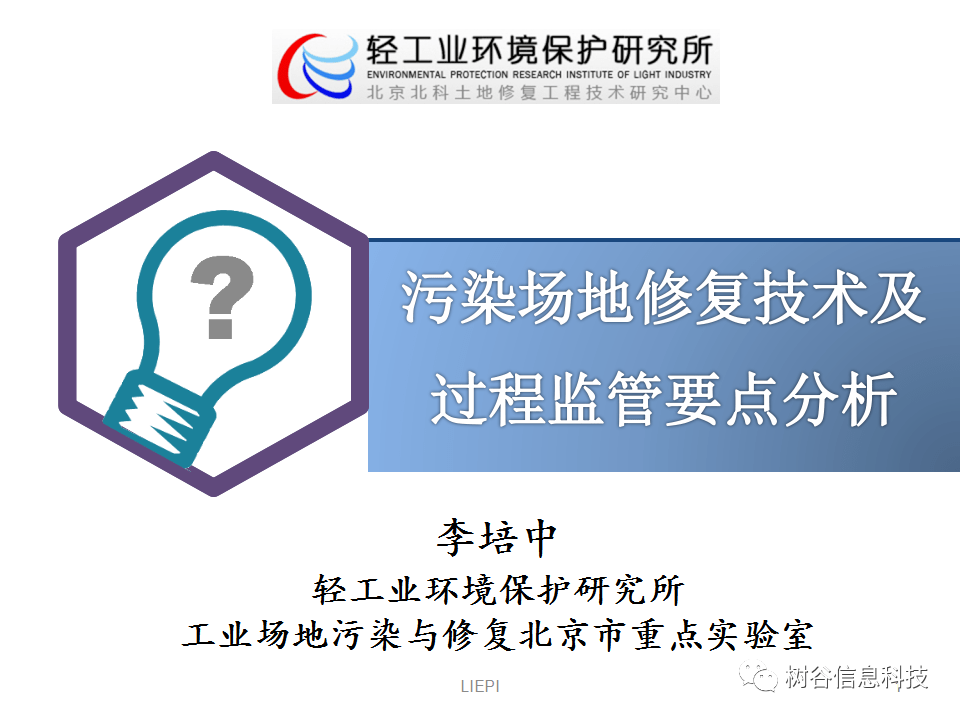 轻工业环境保护研究所
ENVIRONMENTAL PROTECTION RESEARCH INSTITUTE OF LIGHT INDUSTRY
北京北科土地修复工程技术研究中心

?

污染场地修复技术及过程监管要点分析

李培中
轻工业环境保护研究所
工业场地污染与修复北京市重点实验室

LIEPI

树谷信息科技